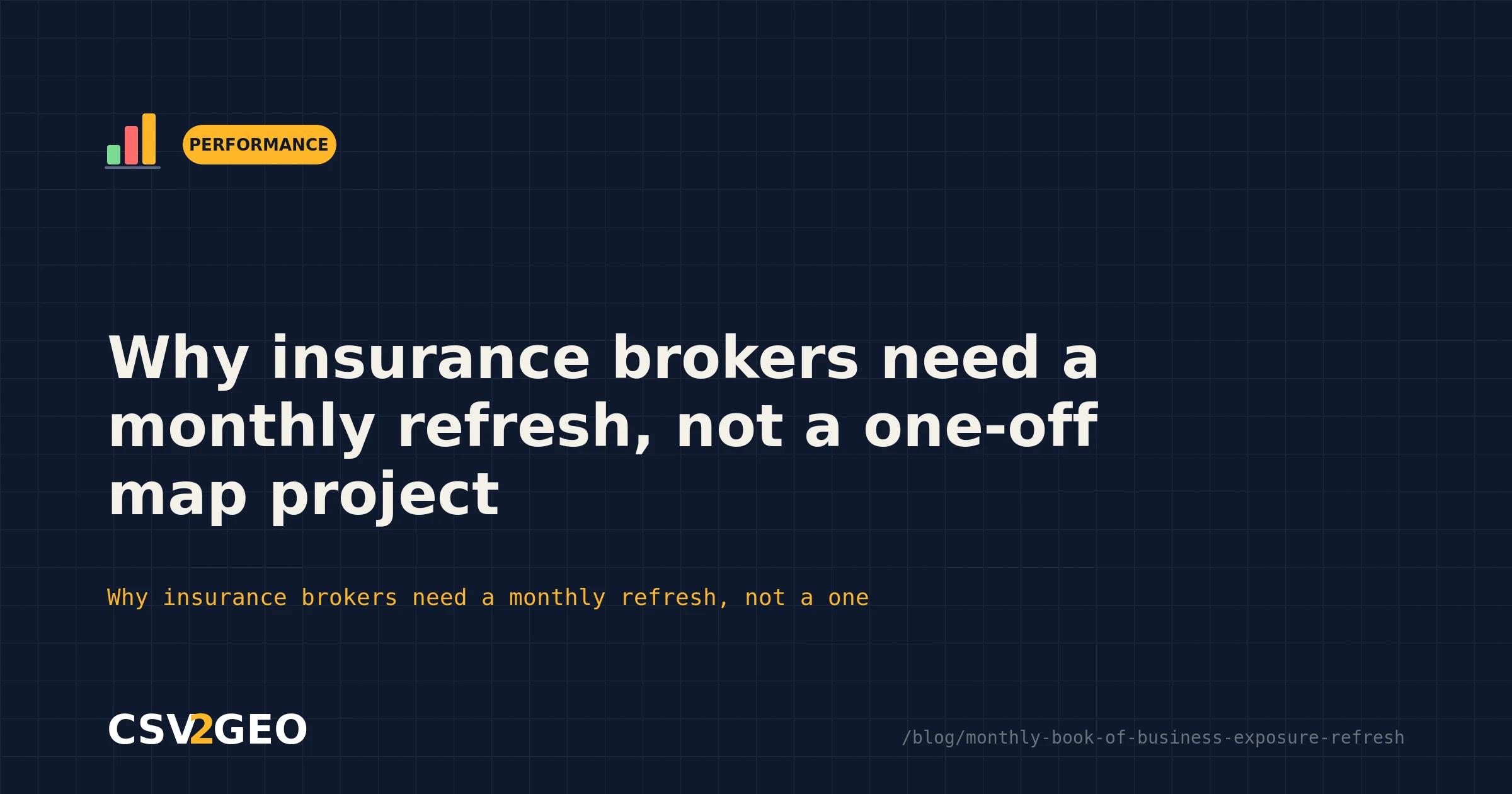 PERFORMANCE

Why insurance brokers need a monthly refresh, not a one-off map project

Why insurance brokers need a monthly refresh, not a one

CSV2GEO

/blog/monthly-book-of-business-exposure-refresh